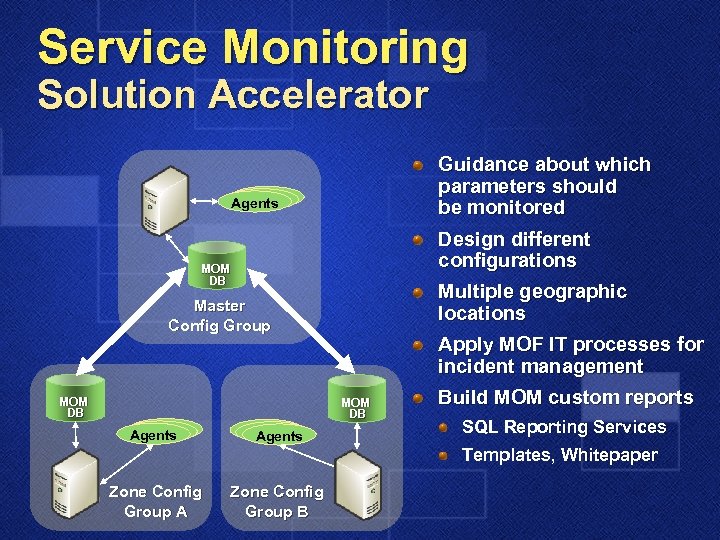 Service Monitoring
Solution Accelerator

Agents

MOM DB

Master Config Group

MOM DB

Agents

Zone Config Group A

MOM DB

Agents

Zone Config Group B

Guidance about which parameters should be monitored

Design different configurations

Multiple geographic locations

Apply MOF IT processes for incident management

Build MOM custom reports

SQL Reporting Services

Templates, Whitepaper